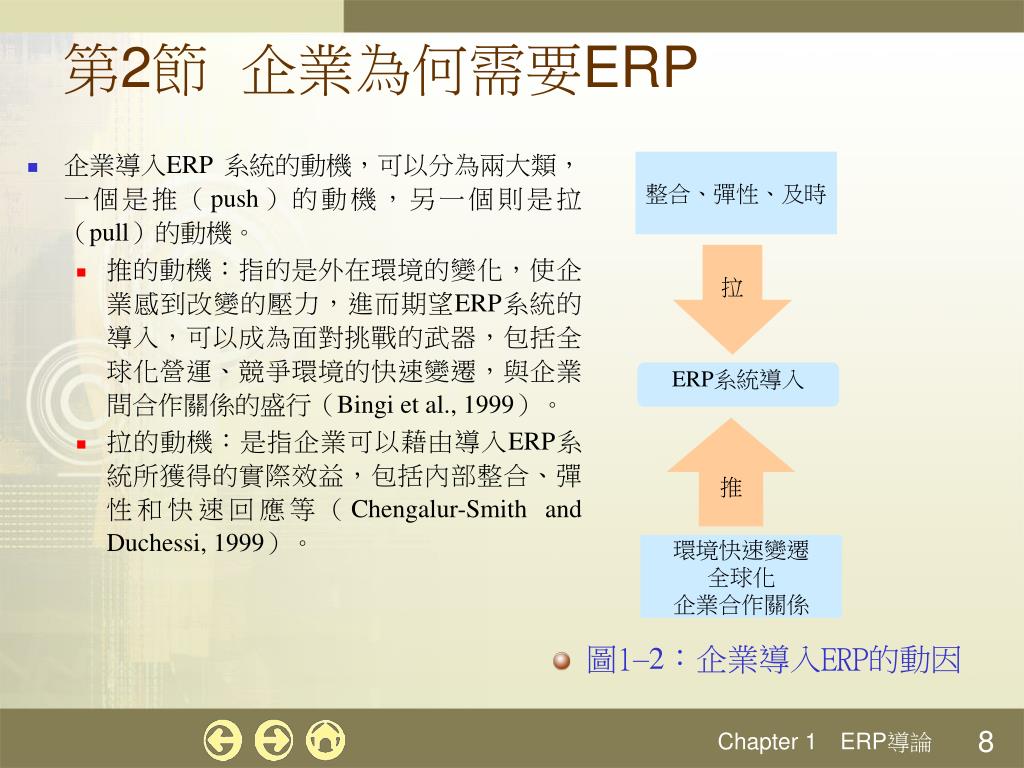 第2節 企業為何需要ERP

企業導入ERP 系統的動機，可以分為兩大類，一個是推（push）的動機，另一個則是拉（pull）的動機。

推的動機：指的是外在環境的變化，使企業感到改變的壓力，進而期望ERP系統的導入，可以成為面對挑戰的武器，包括全球化營運、競爭環境的快速變遷，與企業間合作關係的盛行（Bingi et al., 1999）。

拉的動機：是指企業可以藉由導入ERP系統所獲得的實際效益，包括內部整合、彈性和快速回應等（Chengalur-Smith and Duchessi, 1999）。

整合、彈性、及時

拉

ERP系統導入

推

環境快速變遷
全球化
企業合作關係

圖1–2：企業導入ERP的動因

Chapter 1 ERP導論 8